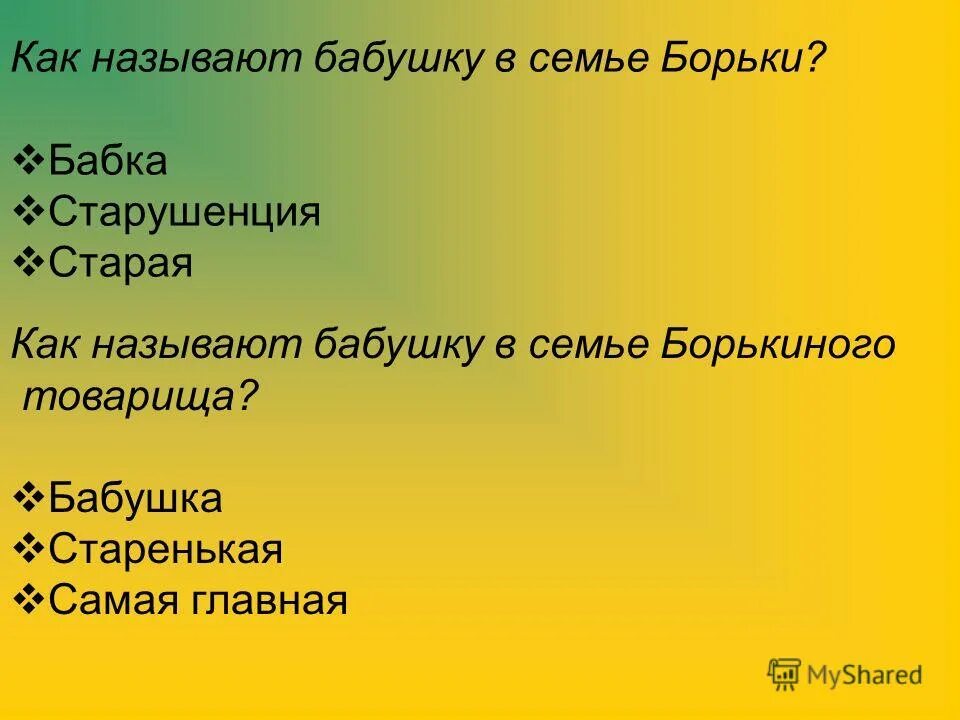 Как называют бабушку в семье Борьки?

❖Бабка
❖Старушенция
❖Старая

Как называют бабушку в семье Борькиного товарища?

❖Бабушка
❖Старенькая
❖Самая главная

MyShared